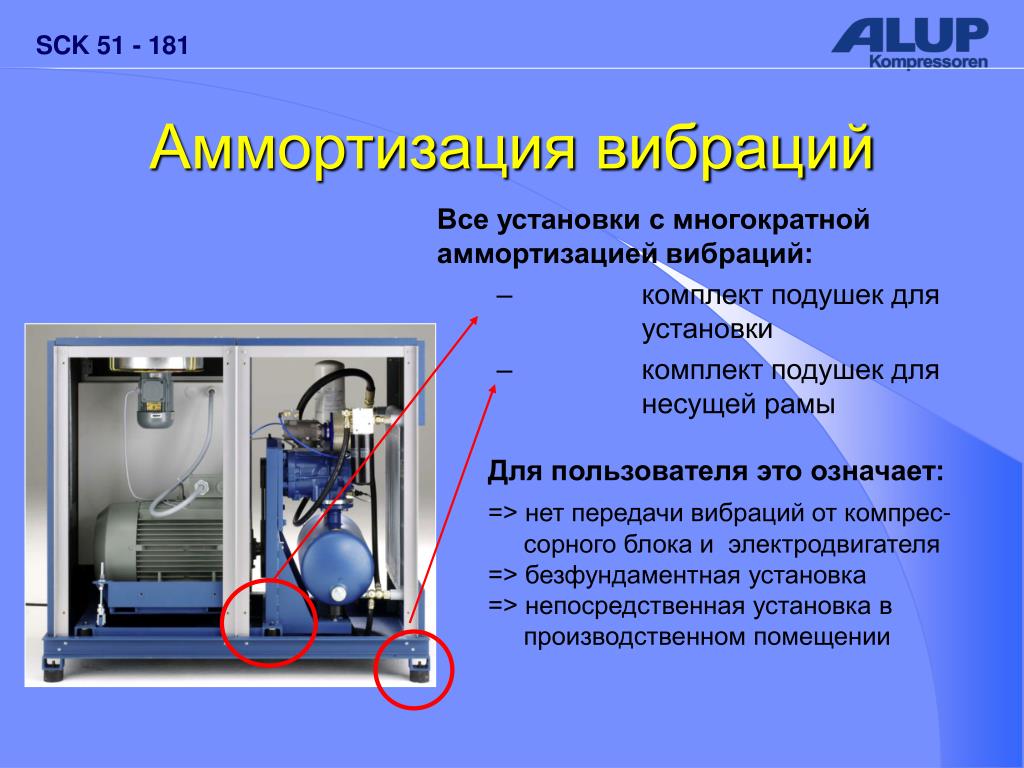 SCK 51 - 181

ALUP
Kompressoren

Аммортизация вибраций

Все установки с многократной аммортизацией вибраций:

– комплект подушек для установки

– комплект подушек для несущей рамы

Для пользователя это означает:

=> нет передачи вибраций от компрессорного блока и электродвигателя
=> безфундаментная установка
=> непосредственная установка в производственном помещении